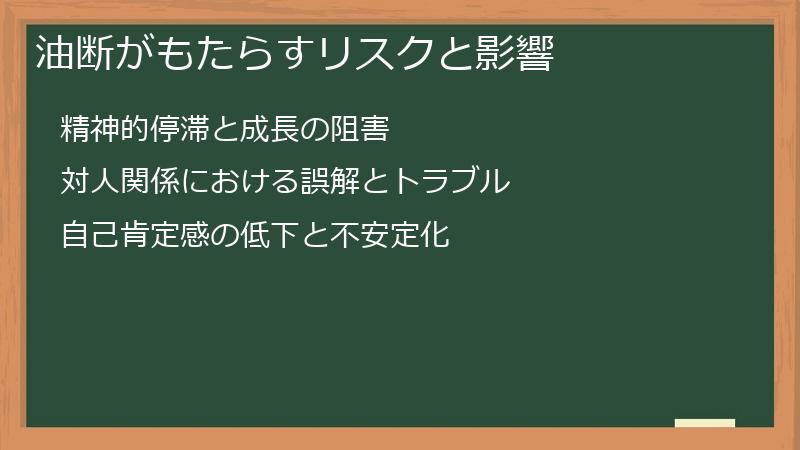 油断がもたらすリスクと影響

精神的停滞と成長の阻害

対人関係における誤解とトラブル

自己肯定感の低下と不安定化